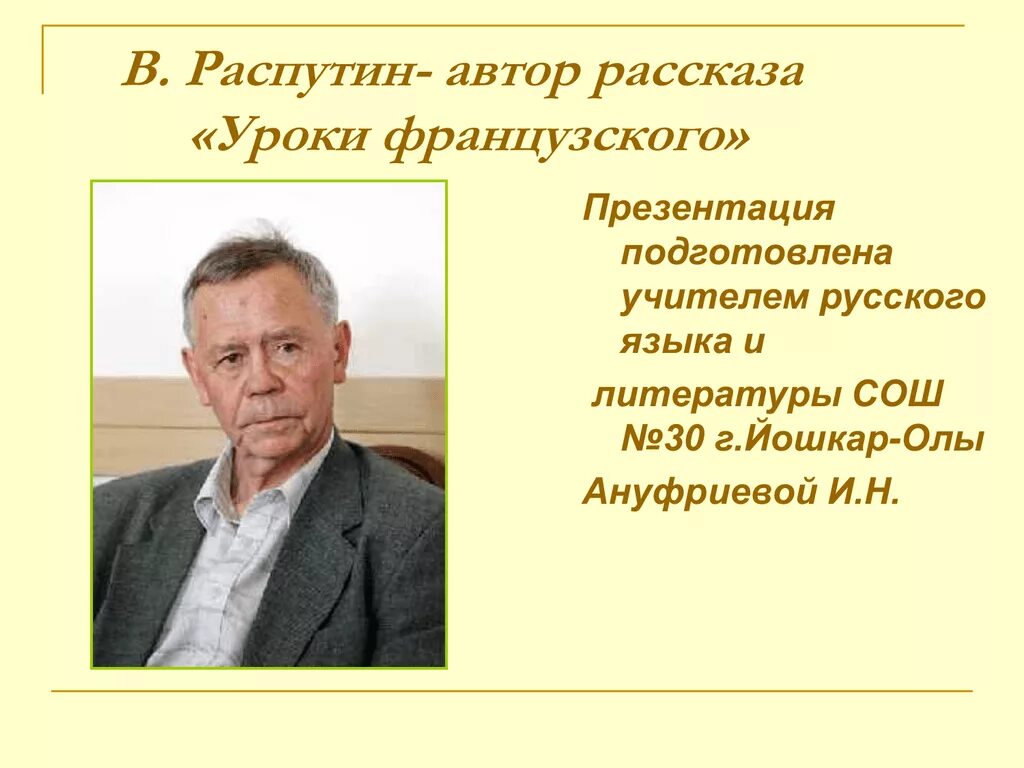 В. Распутин- автор рассказа «Уроки французского»

Презентация подготовлена учителем русского языка и

литературы СОШ №30 г.Йошкар-Олы

Ануфриевой И.Н.